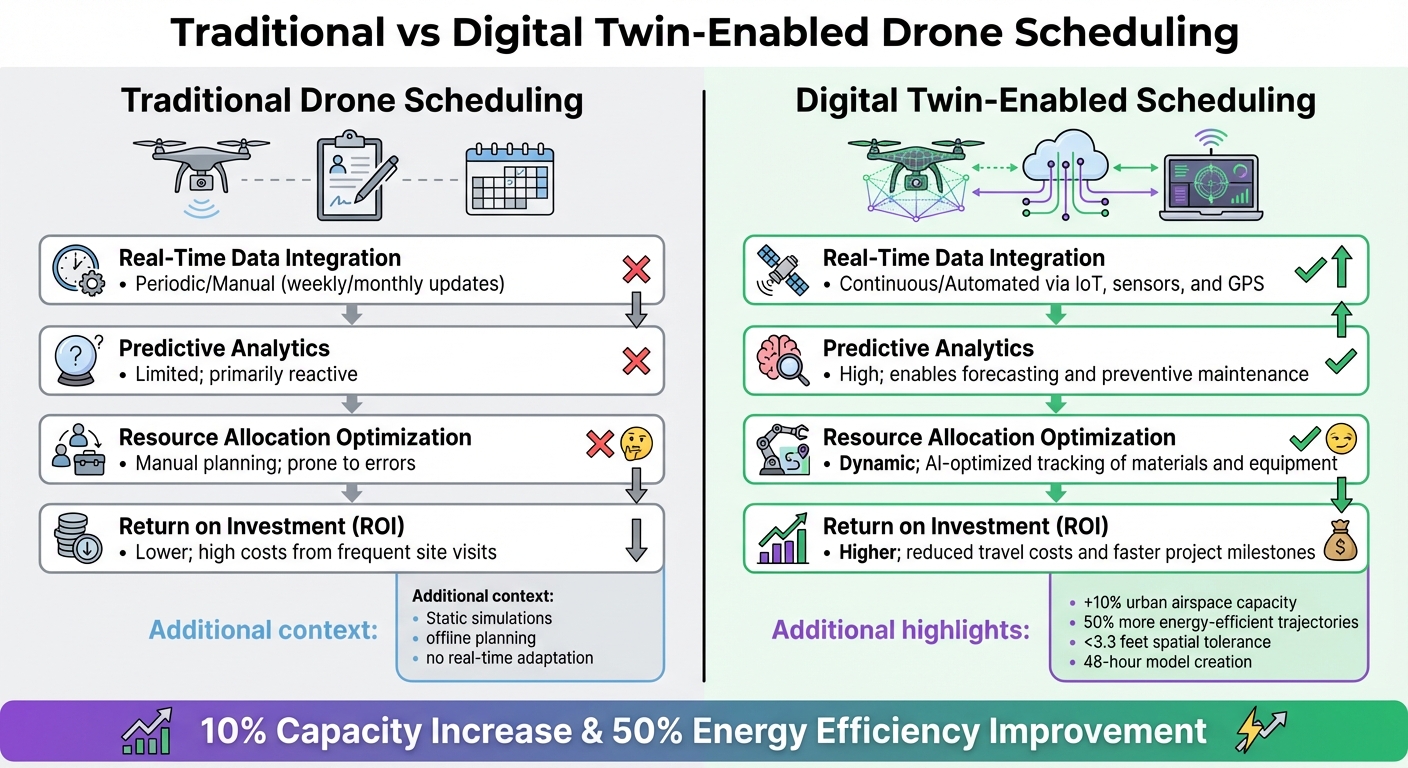 Traditional vs Digital Twin-Enabled Drone Scheduling

Traditional Drone Scheduling

Real-Time Data Integration
• Periodic/Manual (weekly/monthly updates)

Predictive Analytics
• Limited; primarily reactive

Resource Allocation Optimization
• Manual planning; prone to errors

Return on Investment (ROI)
• Lower; high costs from frequent site visits

Additional context:

Additional context:
• Static simulations
• offline planning
• no real-time adaptation

Digital Twin-Enabled Scheduling

Real-Time Data Integration
• Continuous/Automated via IoT, sensors, and GPS

Predictive Analytics
• High; enables forecasting and preventive maintenance

Resource Allocation Optimization
• Dynamic; AI-optimized tracking of materials and equipment

Return on Investment (ROI)
• Higher; reduced travel costs and faster project milestones

Additional highlights:

• +10% urban airspace capacity
• 50% more energy-efficient trajectories
• <3.3 feet spatial tolerance
• 48-hour model creation

10% Capacity Increase & 50% Energy Efficiency Improvement